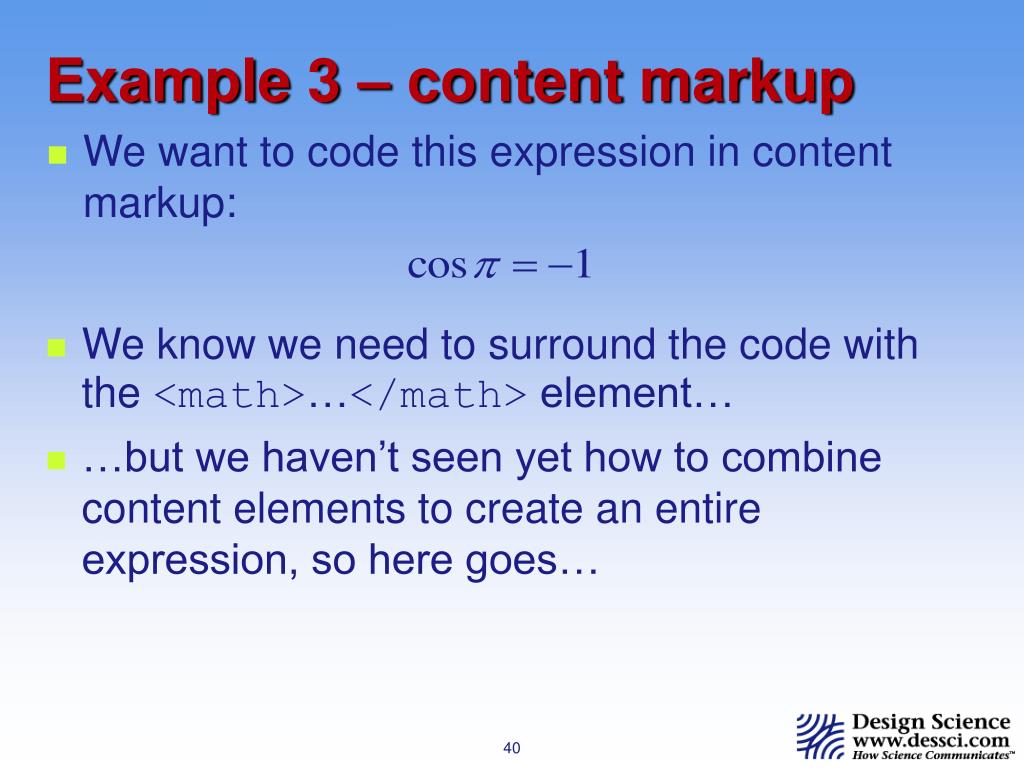 Example 3 – content markup

We want to code this expression in content markup:

$\cos \pi = -1$

We know we need to surround the code with the <math>…</math> element…

…but we haven't seen yet how to combine content elements to create an entire expression, so here goes…

40

Design Science
www.dessci.com
How Science Communicates™